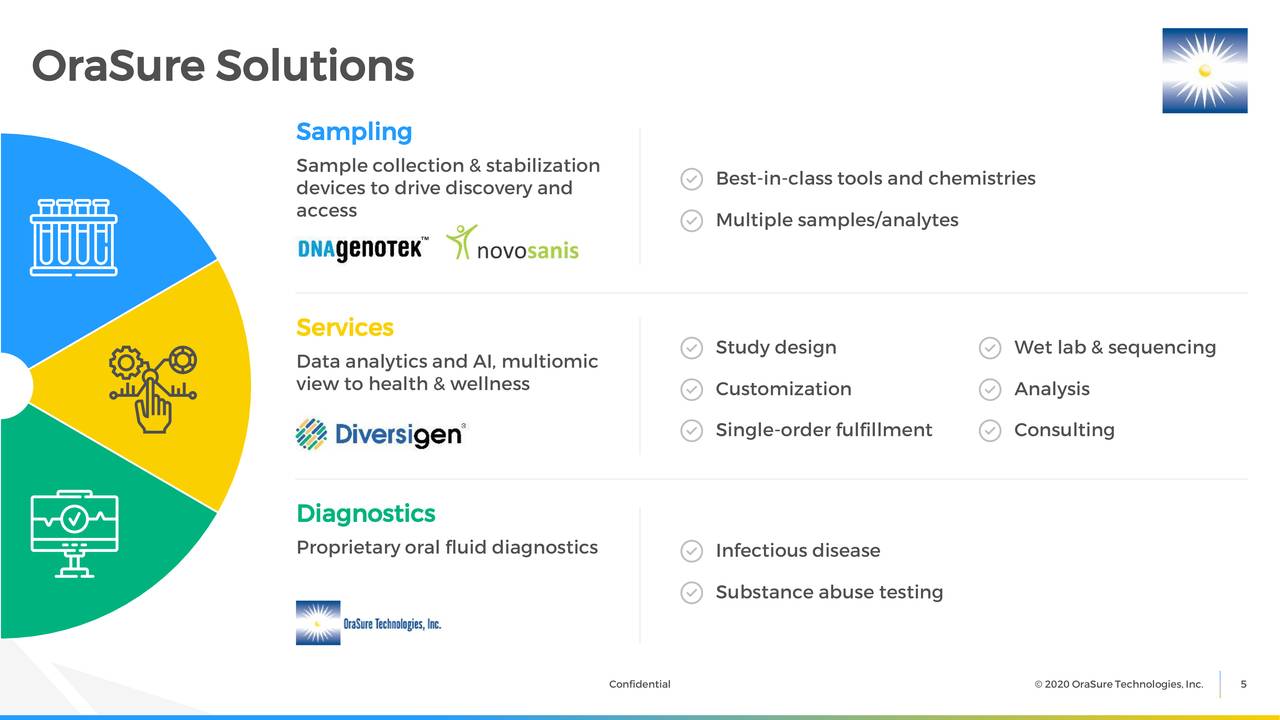 OraSure Solutions

Sampling

Sample collection & stabilization devices to drive discovery and access

DNAgenotek™ novosanis

Best-in-class tools and chemistries

Multiple samples/analytes

Services

Data analytics and AI, multiomic view to health & wellness

Diversigen®

Study design

Customization

Single-order fulfillment

Wet lab & sequencing

Analysis

Consulting

Diagnostics

Proprietary oral fluid diagnostics

OraSure Technologies, Inc.

Infectious disease

Substance abuse testing

Confidential

© 2020 OraSure Technologies, Inc.

5